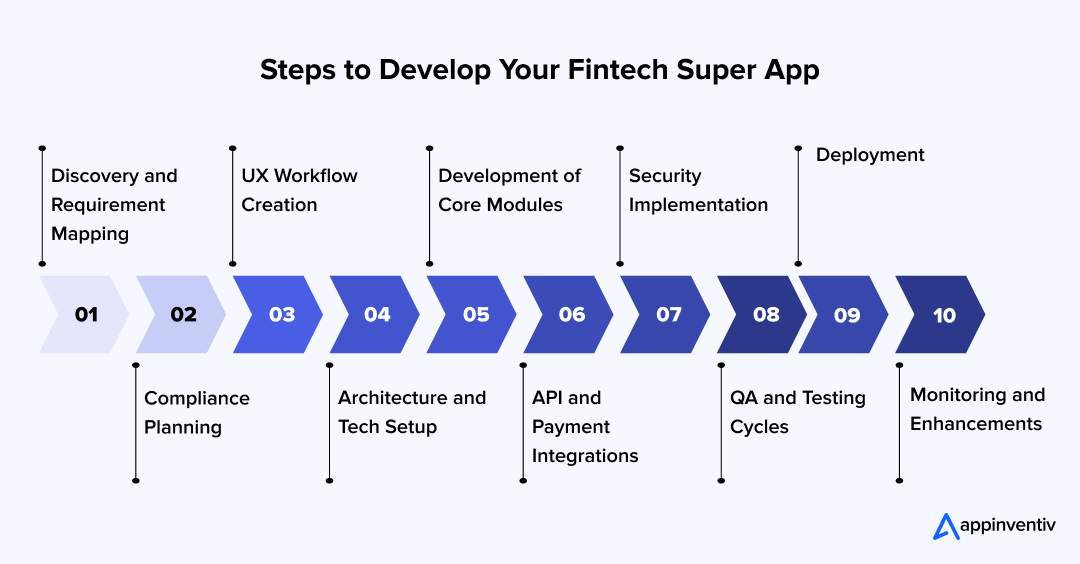 Steps to Develop Your Fintech Super App

Discovery and Requirement Mapping

UX Workflow Creation

Development of Core Modules

Security Implementation

Deployment

01

02

03

04

05

06

07

08

09

10

Compliance Planning

Architecture and Tech Setup

API and Payment Integrations

QA and Testing Cycles

Monitoring and Enhancements

appinventiv